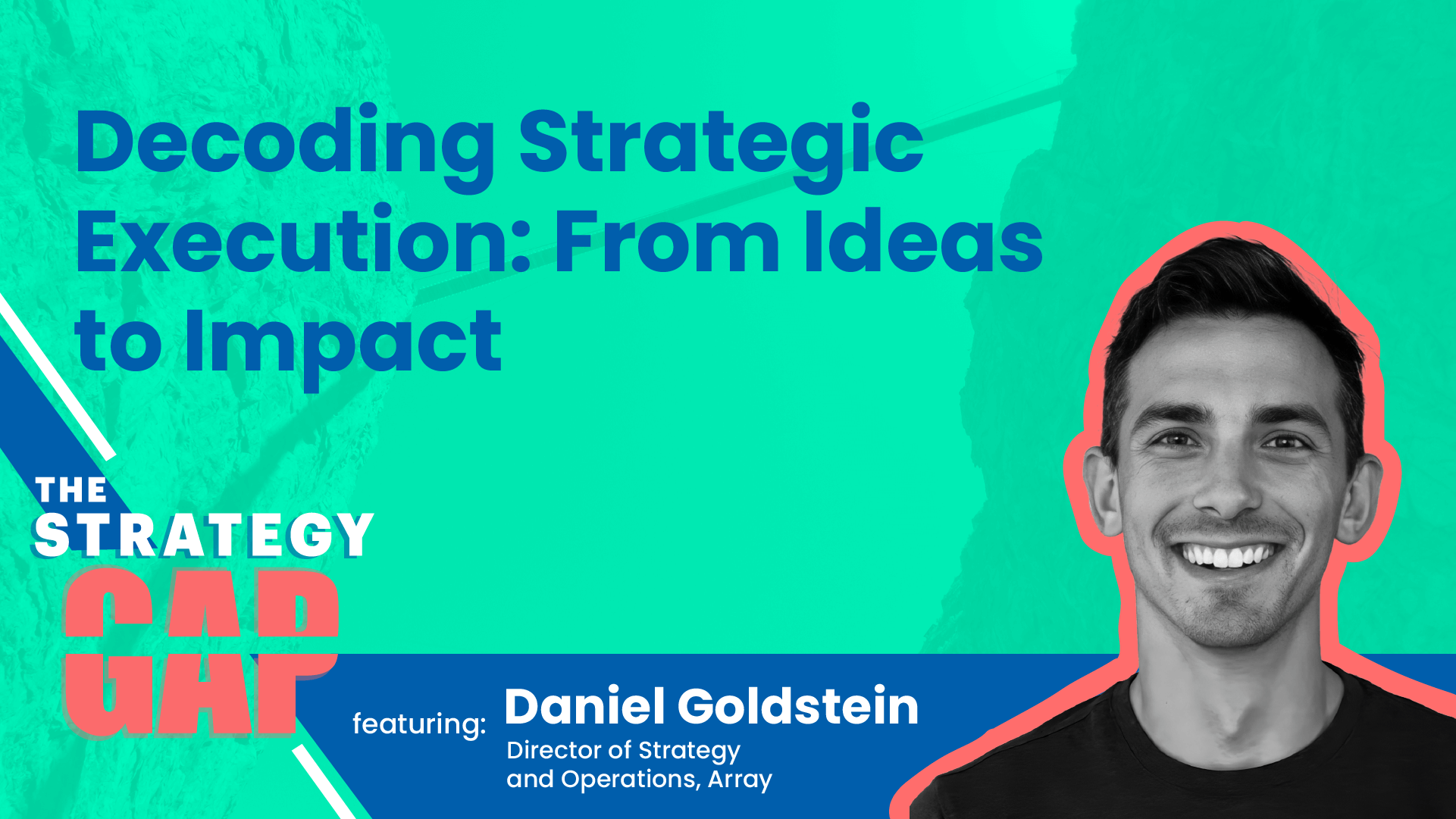 Decoding Strategic Execution: From Ideas to Impact

THE STRATEGY GAP

featuring: Daniel Goldstein
Director of Strategy and Operations, Array